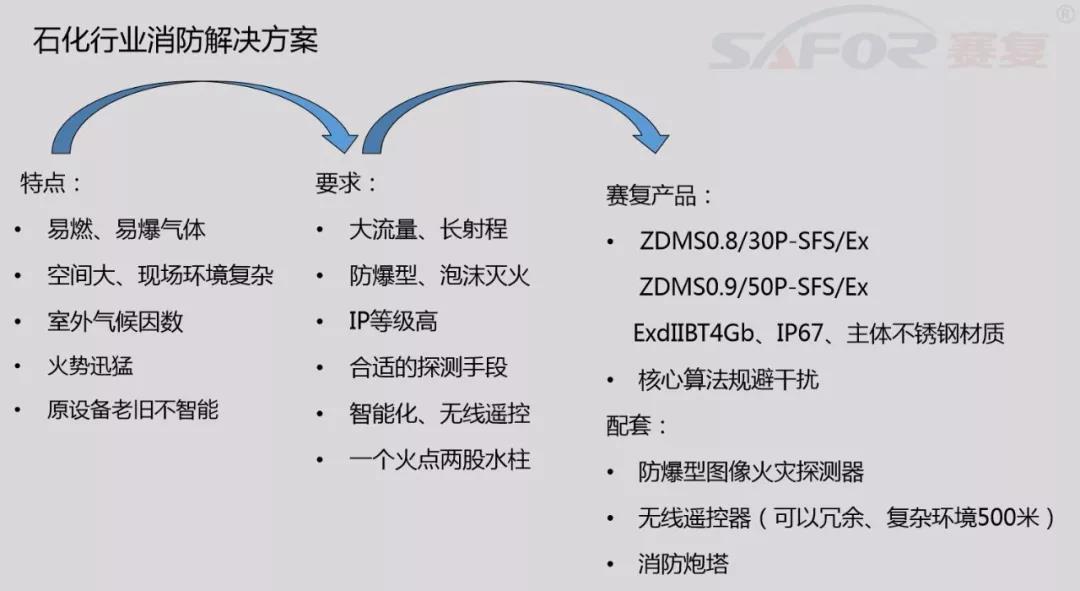 石化行业消防解决方案

SAFOR 赛复 ®

特点：
• 易燃、易爆气体
• 空间大、现场环境复杂
• 室外气候因数
• 火势迅猛
• 原设备老旧不智能

要求：
• 大流量、长射程
• 防爆型、泡沫灭火
• IP等级高
• 合适的探测手段
• 智能化、无线遥控
• 一个火点两股水柱

赛复产品：
• ZDMS0.8/30P-SFS/Ex
ZDMS0.9/50P-SFS/Ex
ExdIIBT4Gb、IP67、主体不锈钢材质
• 核心算法规避干扰

配套：
• 防爆型图像火灾探测器
• 无线遥控器（可以冗余、复杂环境500米）
• 消防炮塔